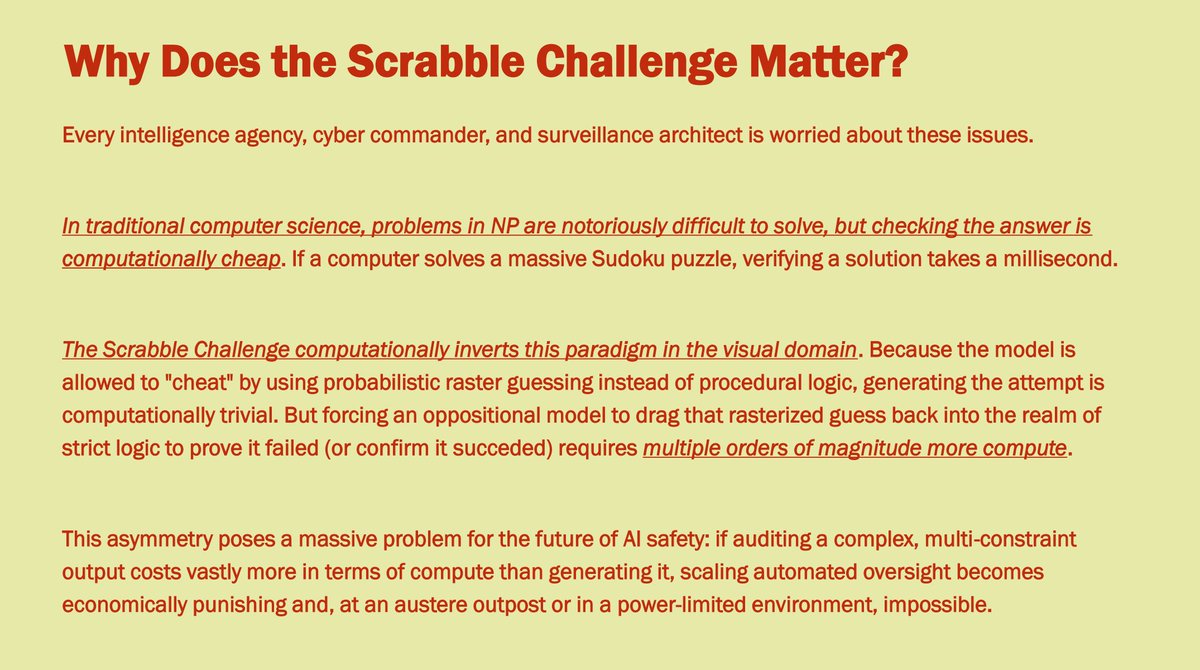 Why Does the Scrabble Challenge Matter?

Every intelligence agency, cyber commander, and surveillance architect is worried about these issues.

In traditional computer science, problems in NP are notoriously difficult to solve, but checking the answer is computationally cheap. If a computer solves a massive Sudoku puzzle, verifying a solution takes a millisecond.

The Scrabble Challenge computationally inverts this paradigm in the visual domain. Because the model is allowed to "cheat" by using probabilistic raster guessing instead of procedural logic, generating the attempt is computationally trivial. But forcing an oppositional model to drag that rasterized guess back into the realm of strict logic to prove it failed (or confirm it succeded) requires multiple orders of magnitude more compute.

This asymmetry poses a massive problem for the future of AI safety: if auditing a complex, multi-constraint output costs vastly more in terms of compute than generating it, scaling automated oversight becomes economically punishing and, at an austere outpost or in a power-limited environment, impossible.